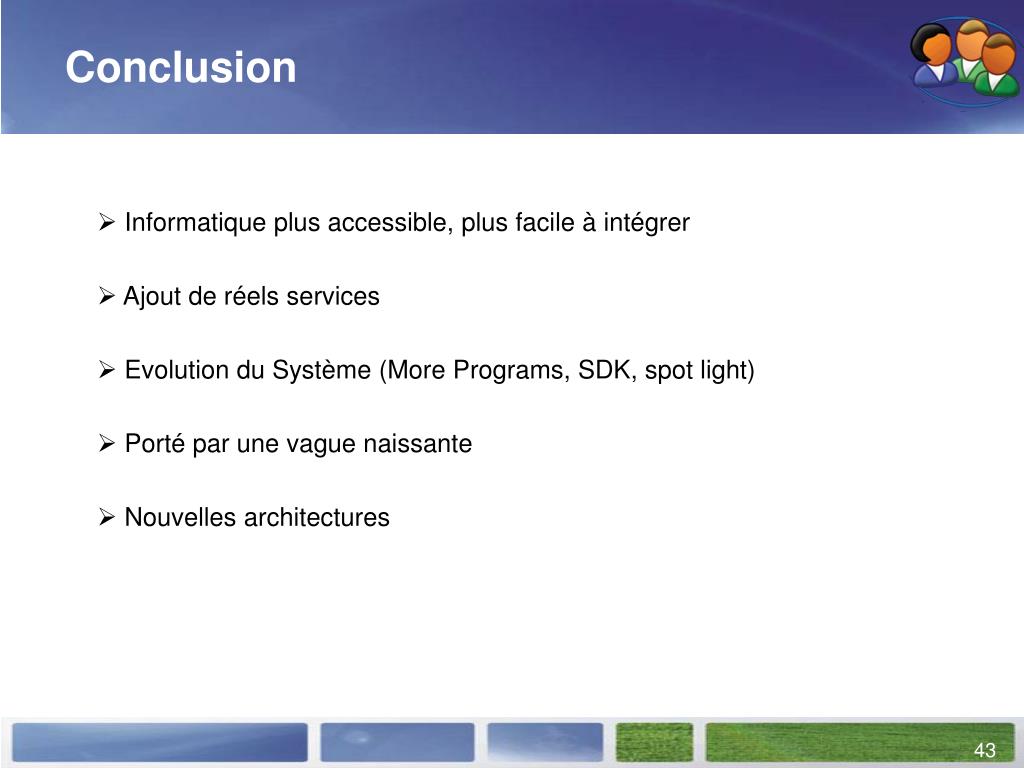 Conclusion

➢ Informatique plus accessible, plus facile à intégrer

➢ Ajout de réels services

➢ Evolution du Système (More Programs, SDK, spot light)

➢ Porté par une vague naissante

➢ Nouvelles architectures

43